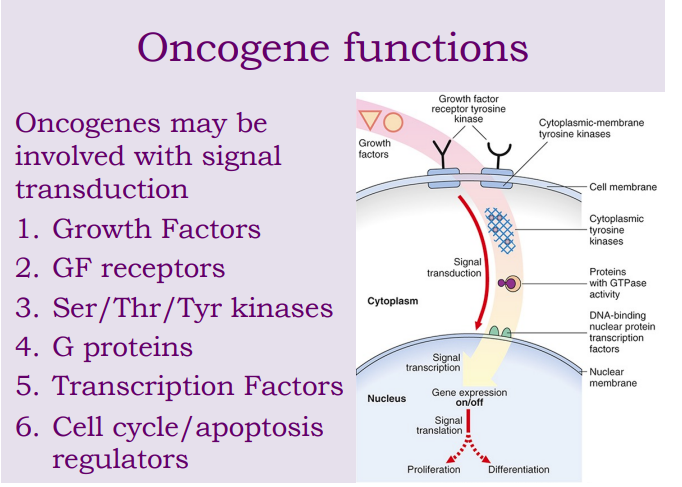 Oncogene functions

Oncogenes may be involved with signal transduction

1. Growth Factors
2. GF receptors
3. Ser/Thr/Tyr kinases
4. G proteins
5. Transcription Factors
6. Cell cycle/apoptosis regulators

Growth factors

Growth factor receptor tyrosine kinase

Cytoplasmic-membrane tyrosine kinases

Cell membrane

Cytoplasmic tyrosine kinases

Signal transduction

Proteins with GTPase activity

Cytoplasm

DNA-binding nuclear protein transcription factors

Signal transcription

Nuclear membrane

Nucleus

Gene expression on/off

Signal translation

Proliferation

Differentiation